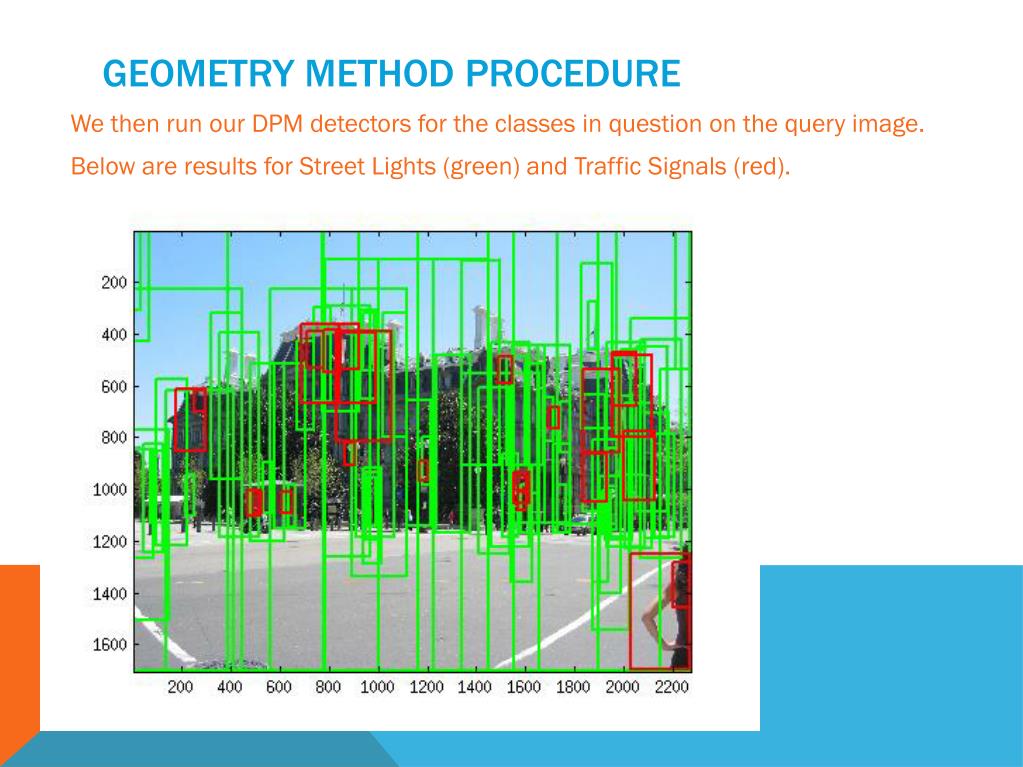 GEOMETRY METHOD PROCEDURE

We then run our DPM detectors for the classes in question on the query image.

Below are results for Street Lights (green) and Traffic Signals (red).

200
400
600
800
1000
1200
1400
1600

200 400 600 800 1000 1200 1400 1600 1800 2000 2200